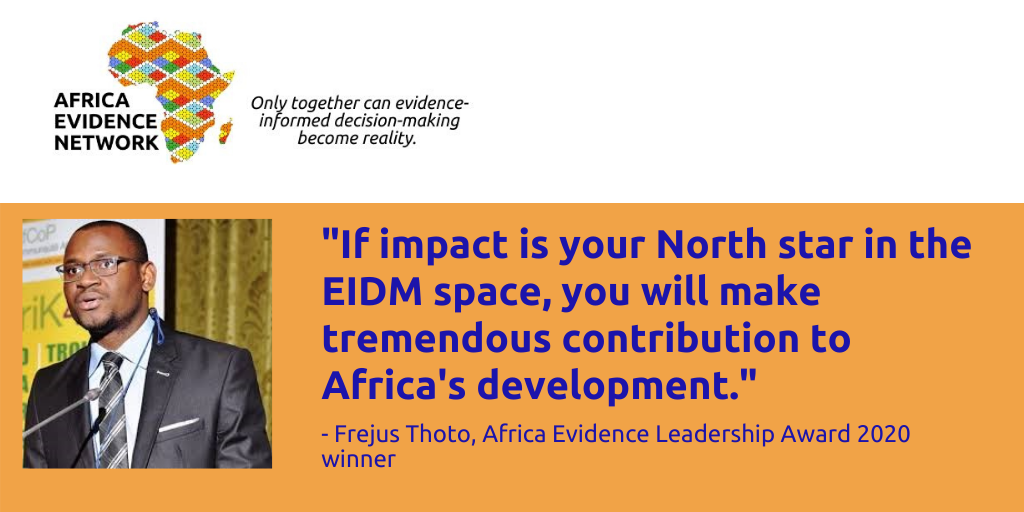 AFRICA EVIDENCE NETWORK

Only together can evidence-informed decision-making become reality.

"If impact is your North star in the EIDM space, you will make tremendous contribution to Africa's development."

- Frejus Thoto, Africa Evidence Leadership Award 2020 winner